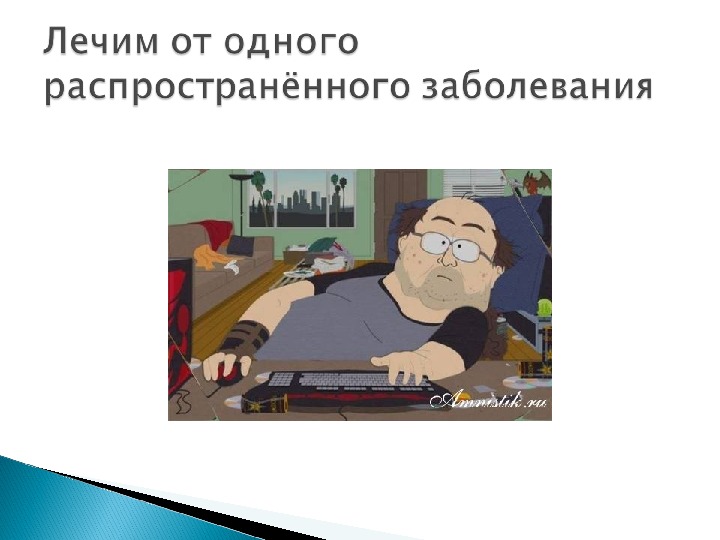 Лечим от одного распространённого заболевания

Amnistik.ru